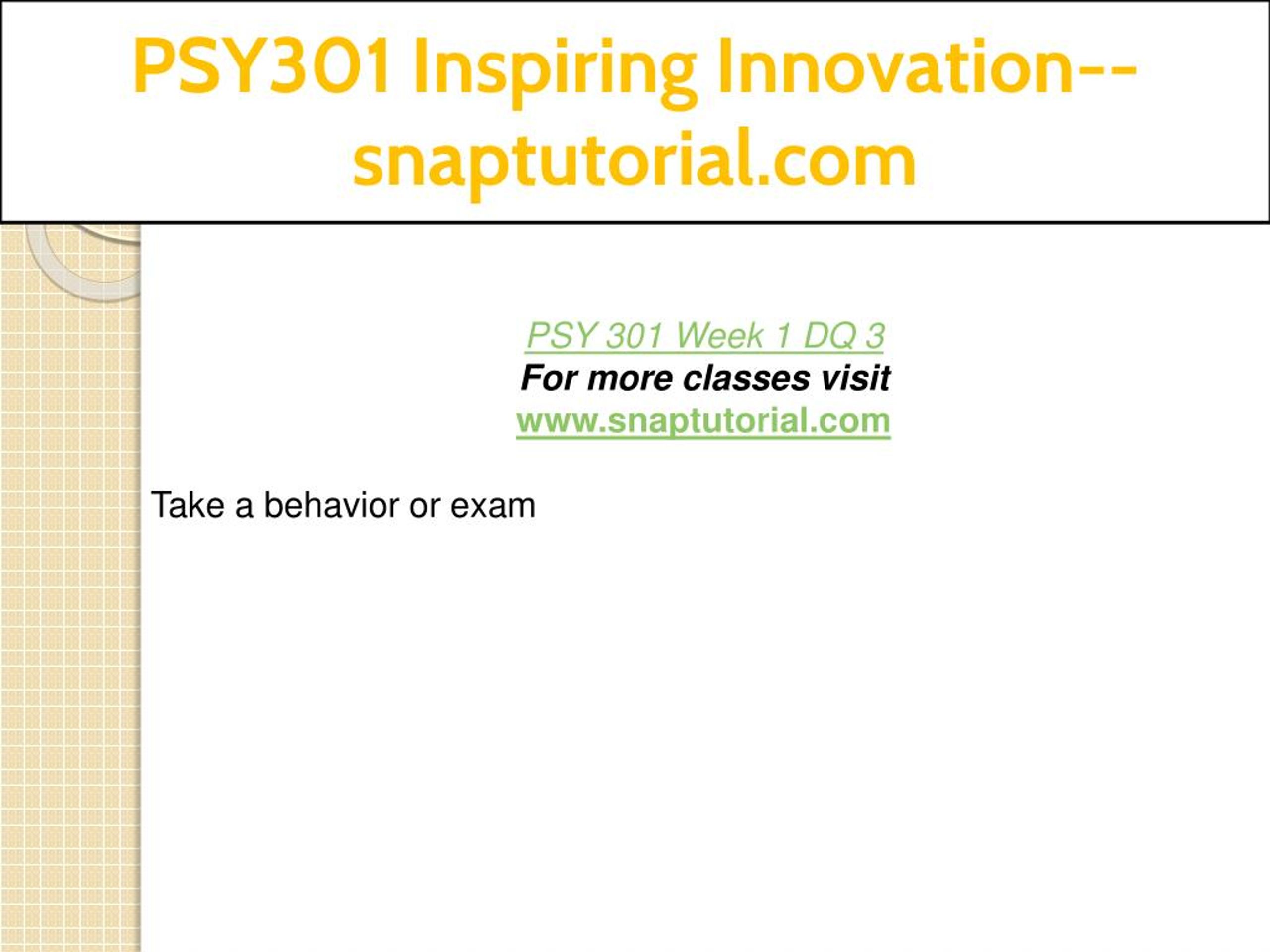 PSY301 Inspiring Innovation--snaptutorial.com

PSY 301 Week 1 DQ 3
For more classes visit
www.snaptutorial.com

Take a behavior or exam